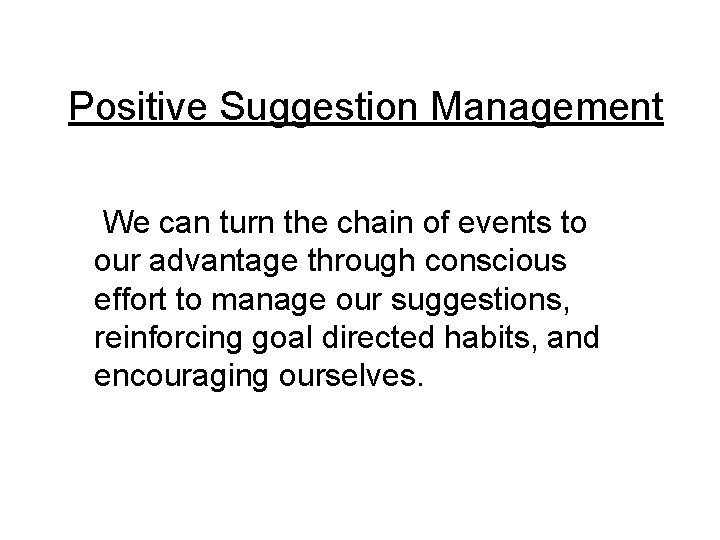 Positive Suggestion Management

We can turn the chain of events to our advantage through conscious effort to manage our suggestions, reinforcing goal directed habits, and encouraging ourselves.